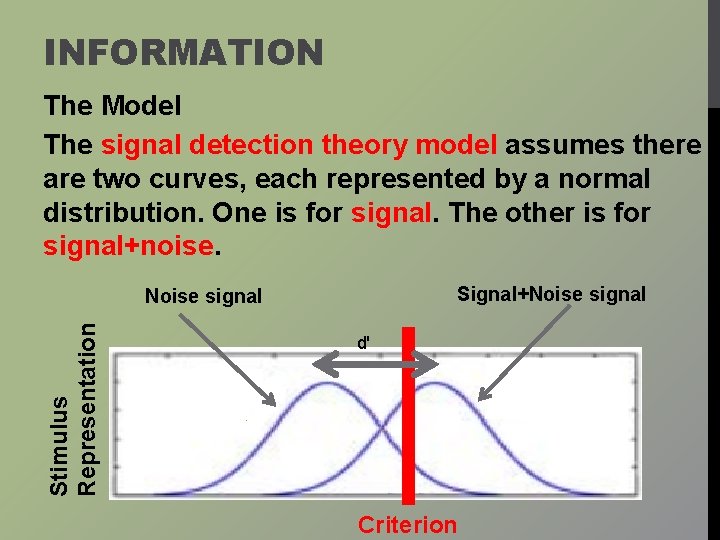 INFORMATION

The Model

The signal detection theory model assumes there are two curves, each represented by a normal distribution. One is for signal. The other is for signal+noise.

Noise signal

Signal+Noise signal

d'

Stimulus Representation

Criterion